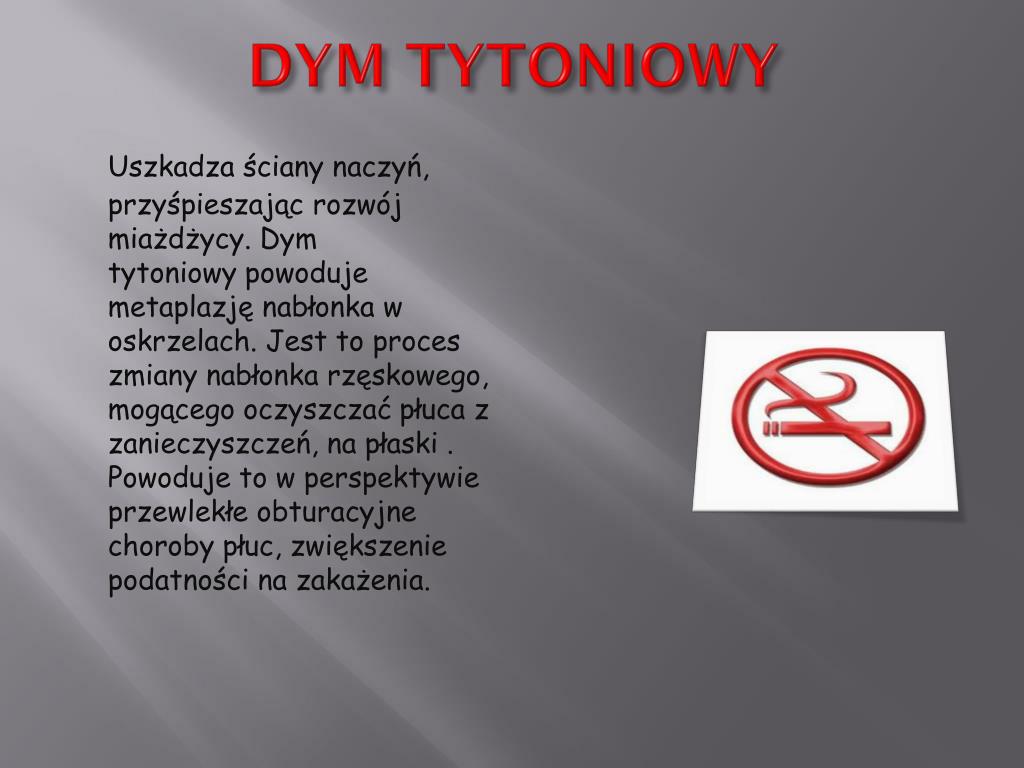 DYM TYTONIOWY

Uszkadza ściany naczyń, przyśpieszając rozwój miażdżycy. Dym tytoniowy powoduje metaplazję nabłonka w oskrzelach. Jest to proces zmiany nabłonka rzęskowego, mogącego oczyszczać płuca z zanieczyszczeń, na płaski . Powoduje to w perspektywie przewlekłe obturacyjne choroby płuc, zwiększenie podatności na zakażenia.